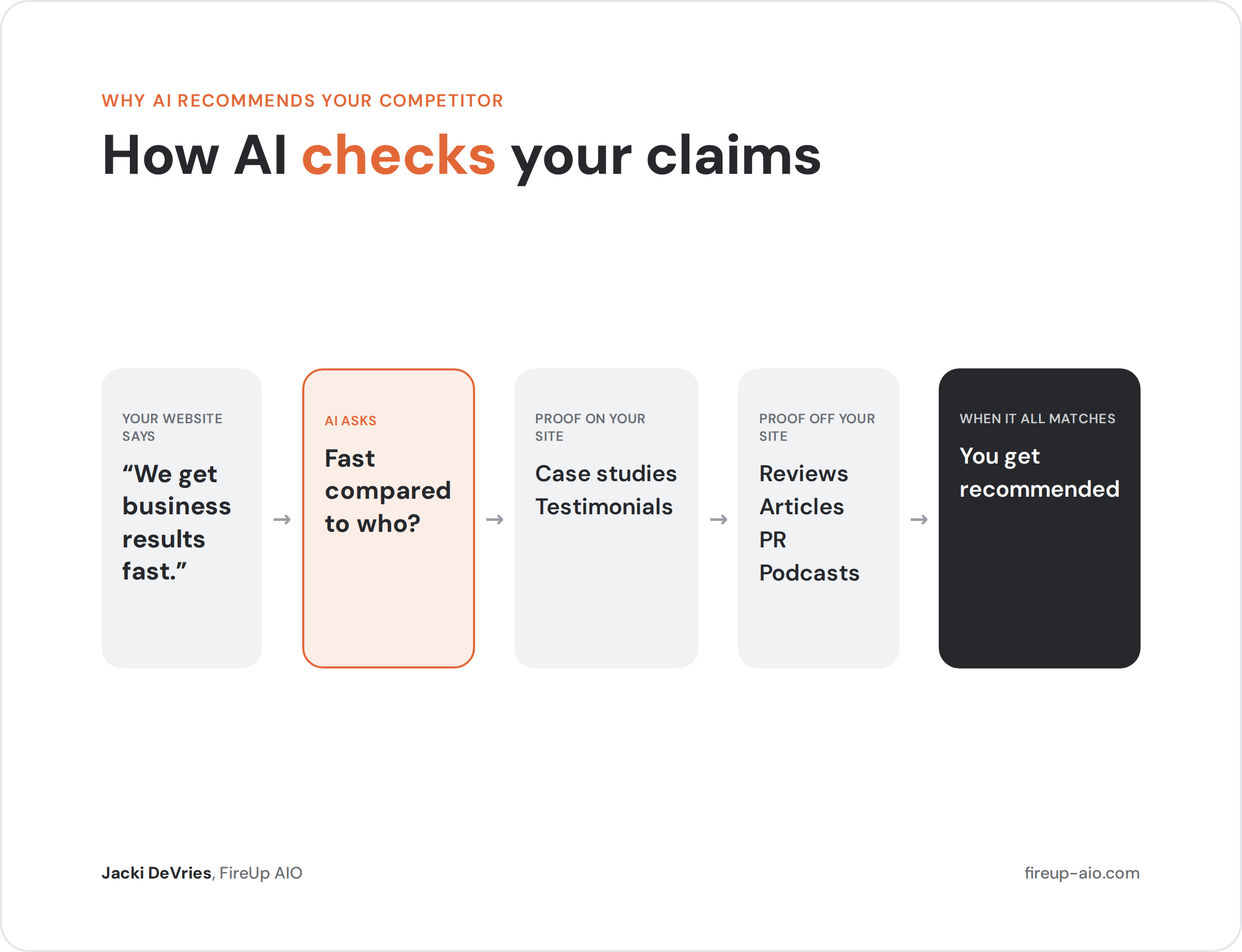 WHY AI RECOMMENDS YOUR COMPETITOR

How AI checks your claims

YOUR WEBSITE SAYS

“We get business results fast.”

→

AI ASKS

Fast compared to who?

→

PROOF ON YOUR SITE

Case studies
Testimonials

→

PROOF OFF YOUR SITE

Reviews
Articles
PR
Podcasts

→

WHEN IT ALL MATCHES

You get recommended

Jacki DeVries, FireUp AIO

fireup-aio.com